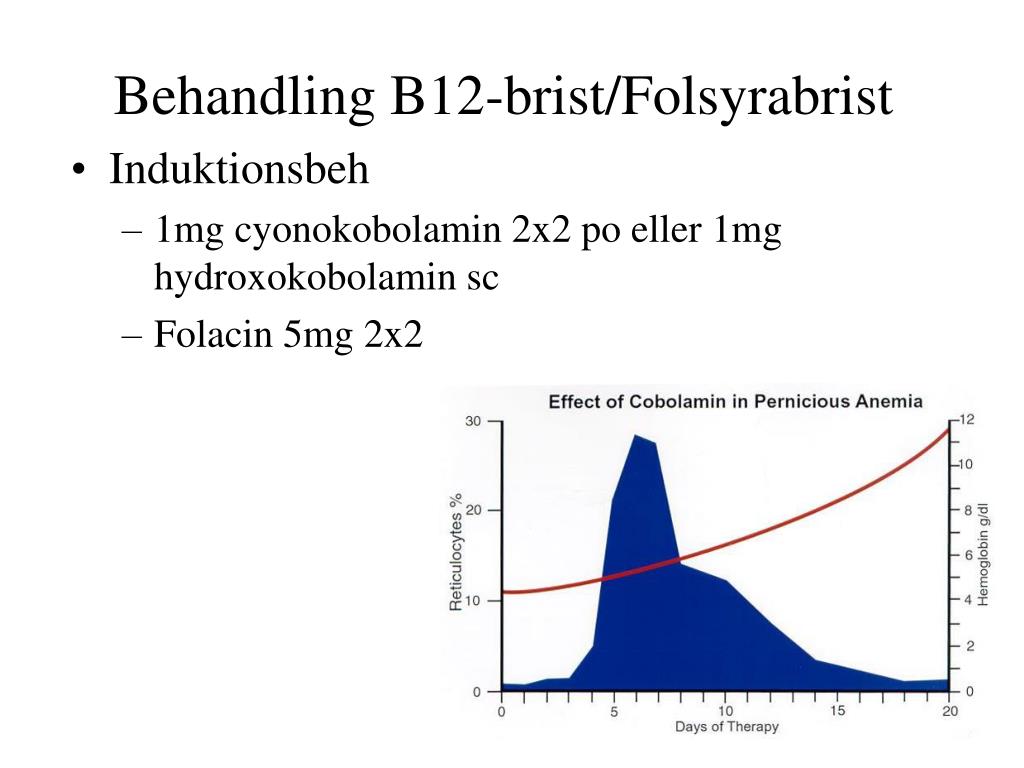 Behandling B12-brist/Folsyrabrist

• Induktionsbeh
– 1mg cyonokobolamin 2x2 po eller 1mg hydroxokobolamin sc
– Folacin 5mg 2x2

Effect of Cobolamin in Pernicious Anemia

Reticulocytes %
30
20
10
0

Hemoglobin g/dl
12
10
8
6
4
2
0

0 5 10 15 20
Days of Therapy